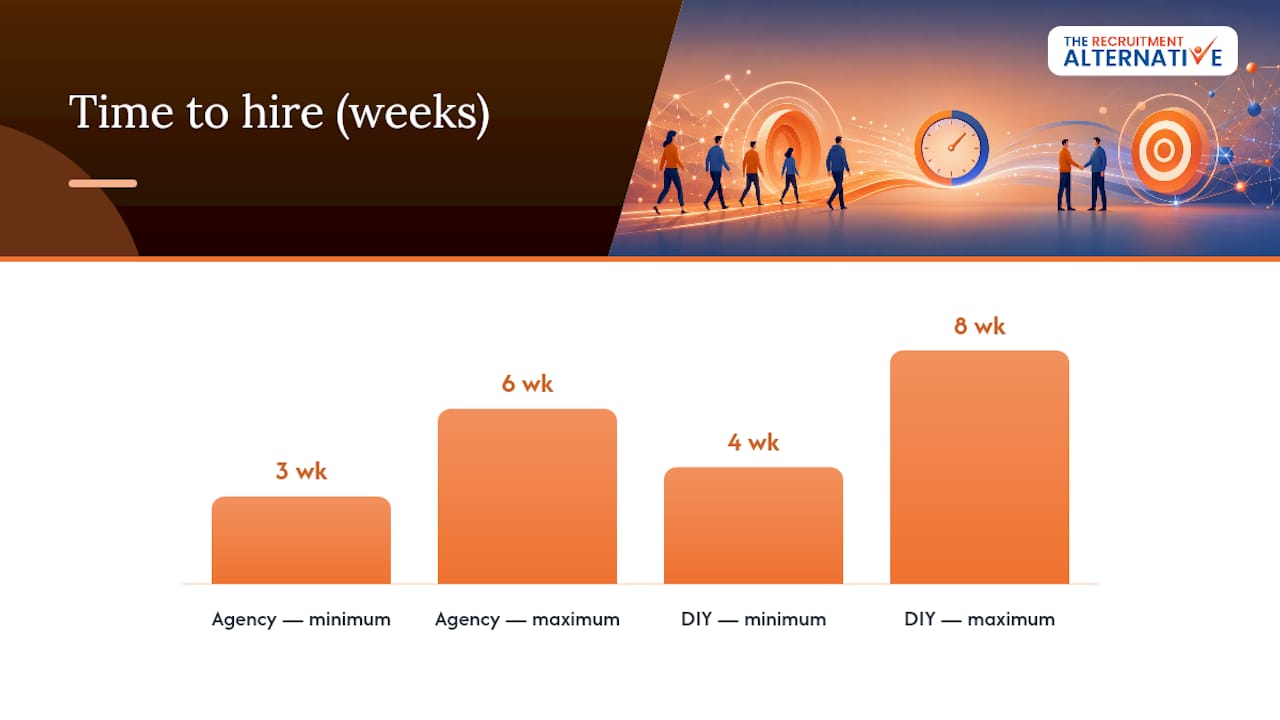 Time to hire (weeks)

THE RECRUITMENT ALTERNATIVE

3 wk
6 wk
4 wk
8 wk

Agency — minimum
Agency — maximum
DIY — minimum
DIY — maximum